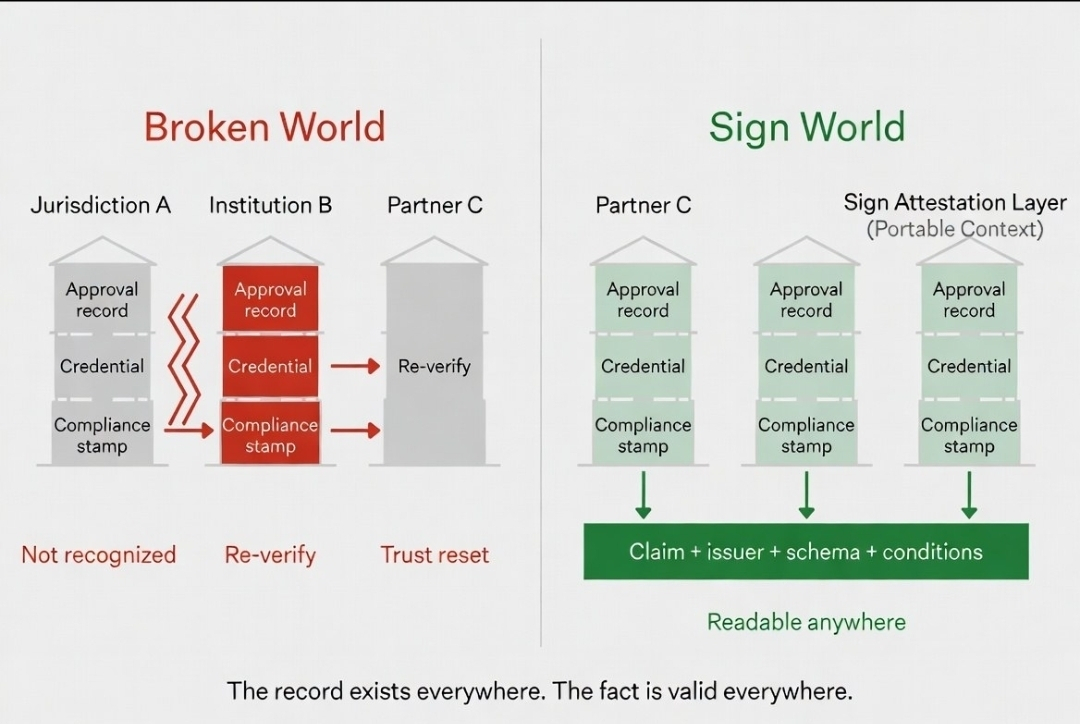 Broken World

Jurisdiction A

Approval record

Credential

Compliance stamp

Not recognized

Institution B

Approval record

Credential

Compliance stamp

Re-verify

Partner C

Re-verify

Trust reset

Sign World

Partner C

Approval record

Credential

Compliance stamp

Approval record

Credential

Compliance stamp

Sign Attestation Layer
(Portable Context)

Approval record

Credential

Compliance stamp

Claim + issuer + schema + conditions

Readable anywhere

The record exists everywhere. The fact is valid everywhere.